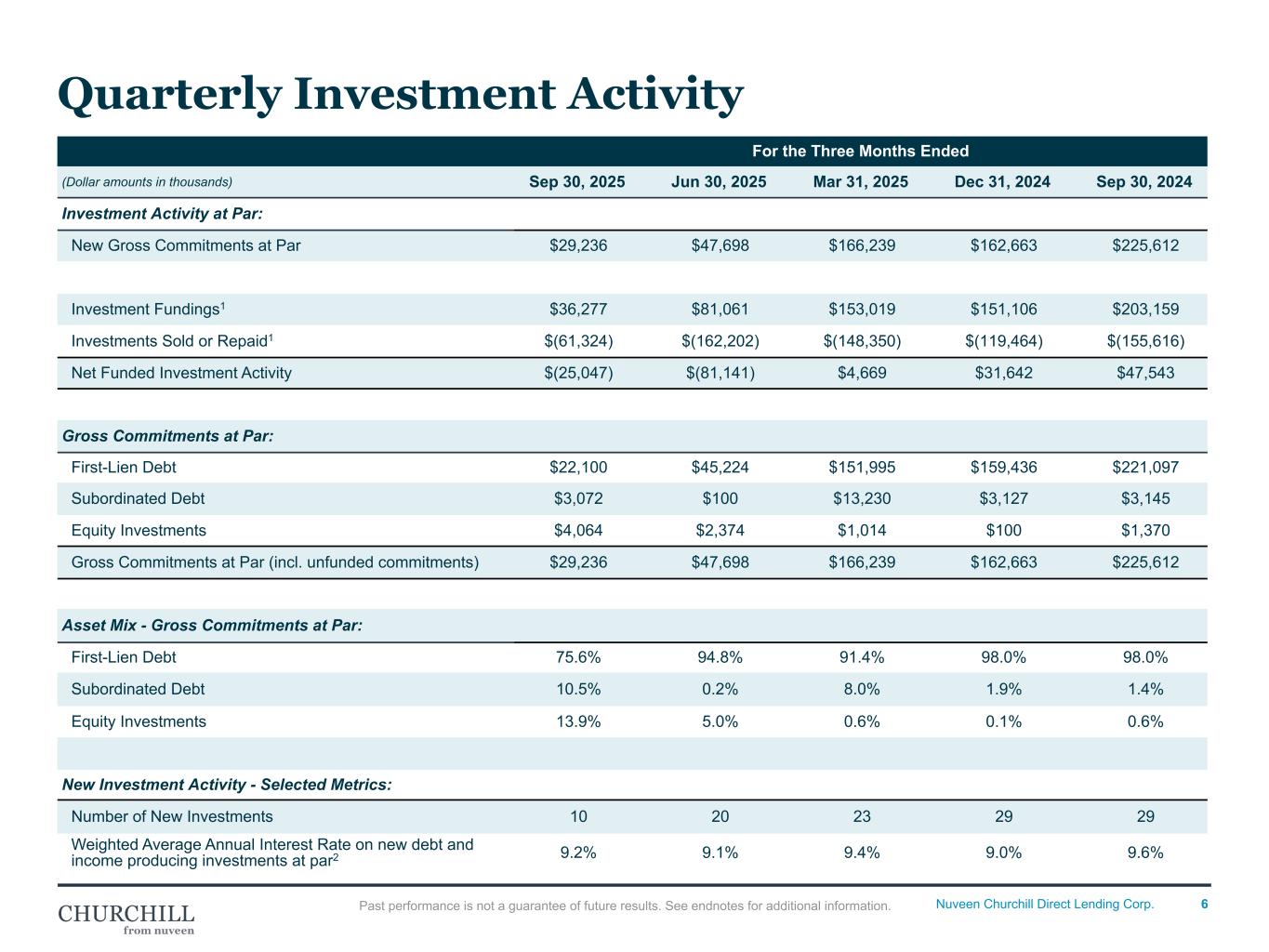 Quarterly Investment Activity

| | For the Three Months Ended | | | | |
|---|---|---|---|---|---|
| (Dollar amounts in thousands) | Sep 30, 2025 | Jun 30, 2025 | Mar 31, 2025 | Dec 31, 2024 | Sep 30, 2024 |
| Investment Activity at Par: | | | | | |
| New Gross Commitments at Par | $29,236 | $47,698 | $166,239 | $162,663 | $225,612 |
| | | | | | |
| Investment Fundings$^1$ | $36,277 | $81,061 | $153,019 | $151,106 | $203,159 |
| Investments Sold or Repaid$^1$ | $(61,324) | $(162,202) | $(148,350) | $(119,464) | $(155,616) |
| Net Funded Investment Activity | $(25,047) | $(81,141) | $4,669 | $31,642 | $47,543 |
| | | | | | |
| Gross Commitments at Par: | | | | | |
| First-Lien Debt | $22,100 | $45,224 | $151,995 | $159,436 | $221,097 |
| Subordinated Debt | $3,072 | $100 | $13,230 | $3,127 | $3,145 |
| Equity Investments | $4,064 | $2,374 | $1,014 | $100 | $1,370 |
| Gross Commitments at Par (incl. unfunded commitments) | $29,236 | $47,698 | $166,239 | $162,663 | $225,612 |
| | | | | | |
| Asset Mix - Gross Commitments at Par: | | | | | |
| First-Lien Debt | 75.6% | 94.8% | 91.4% | 98.0% | 98.0% |
| Subordinated Debt | 10.5% | 0.2% | 8.0% | 1.9% | 1.4% |
| Equity Investments | 13.9% | 5.0% | 0.6% | 0.1% | 0.6% |
| | | | | | |
| New Investment Activity - Selected Metrics: | | | | | |
| Number of New Investments | 10 | 20 | 23 | 29 | 29 |
| Weighted Average Annual Interest Rate on new debt and income producing investments at par$^2$ | 9.2% | 9.1% | 9.4% | 9.0% | 9.6% |

CHURCHILL from nuveen

Past performance is not a guarantee of future results. See endnotes for additional information.

Nuveen Churchill Direct Lending Corp. 6